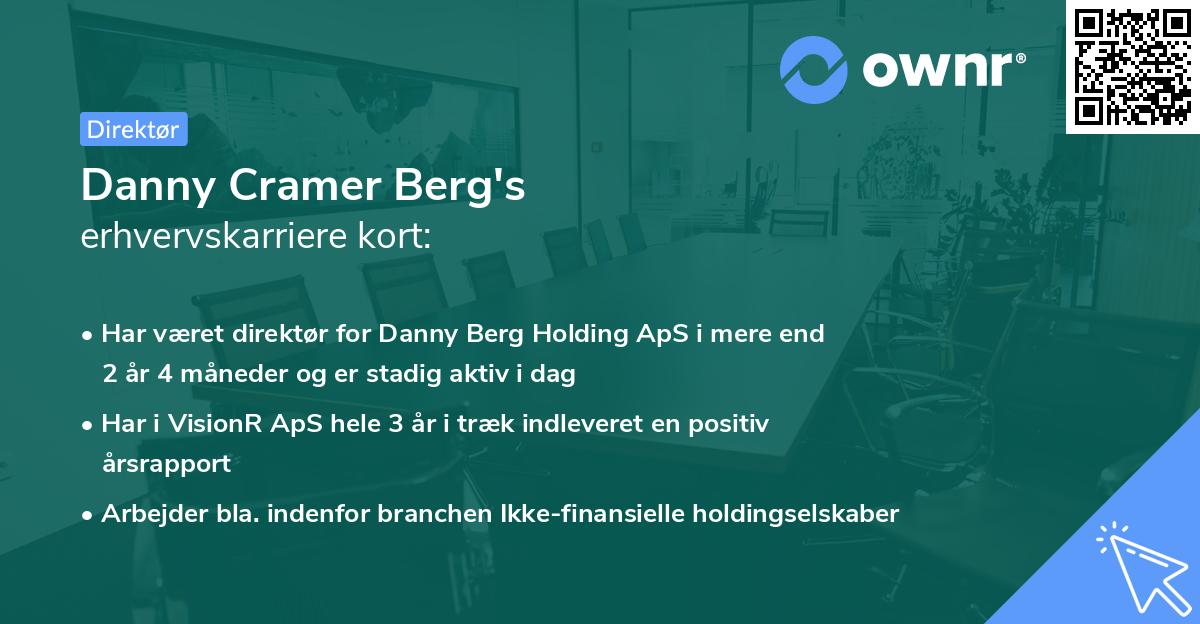 ownr®

Direktør

Danny Cramer Berg's
erhvervskarriere kort:

• Har været direktør for Danny Berg Holding ApS i mere end 2 år 4 måneder og er stadig aktiv i dag

• Har i VisionR ApS hele 3 år i træk indleveret en positiv årsrapport

• Arbejder bla. indenfor branchen Ikke-finansielle holdingselskaber